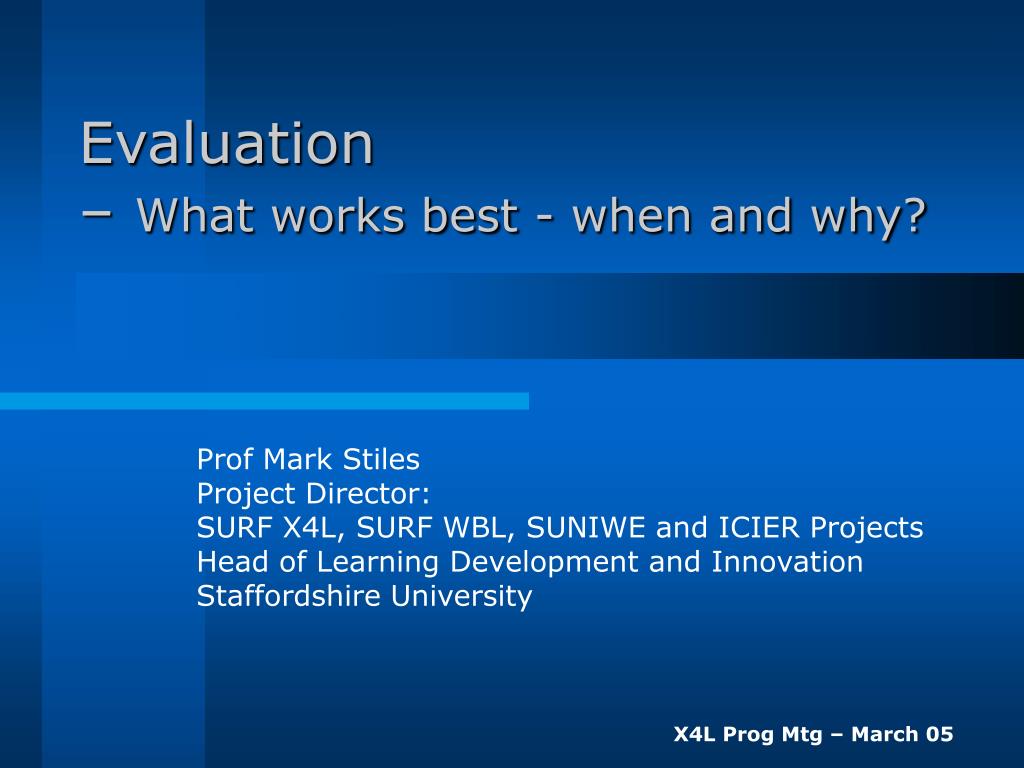 Evaluation
– What works best - when and why?

Prof Mark Stiles
Project Director:
SURF X4L, SURF WBL, SUNIWE and ICIER Projects
Head of Learning Development and Innovation
Staffordshire University

X4L Prog Mtg – March 05